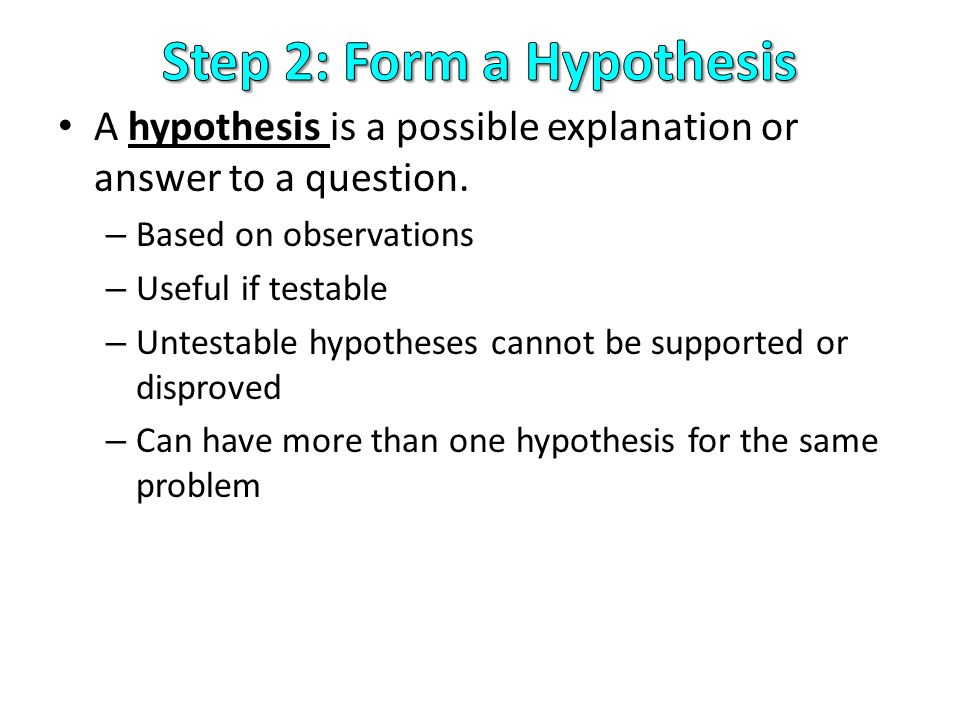 Step 2: Form a Hypothesis

• A hypothesis is a possible explanation or answer to a question.
– Based on observations
– Useful if testable
– Untestable hypotheses cannot be supported or disproved
– Can have more than one hypothesis for the same problem